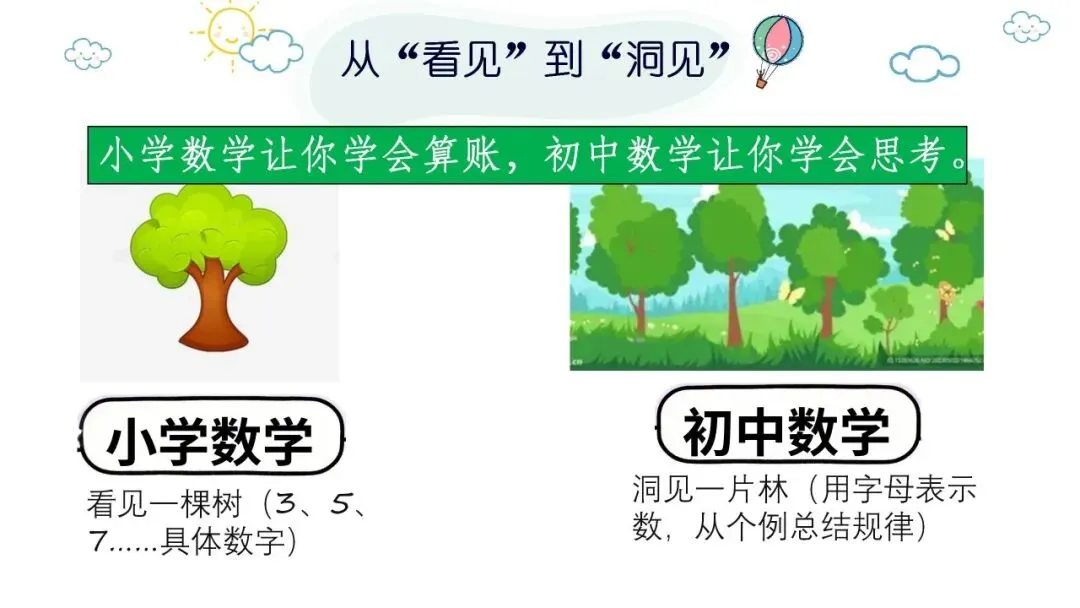 从“看见”到“洞见”

小学数学让你学会算账，初中数学让你学会思考。

小学数学

看见一棵树（3、5、7……具体数字）

初中数学

洞见一片林（用字母表示数，从个例总结规律）